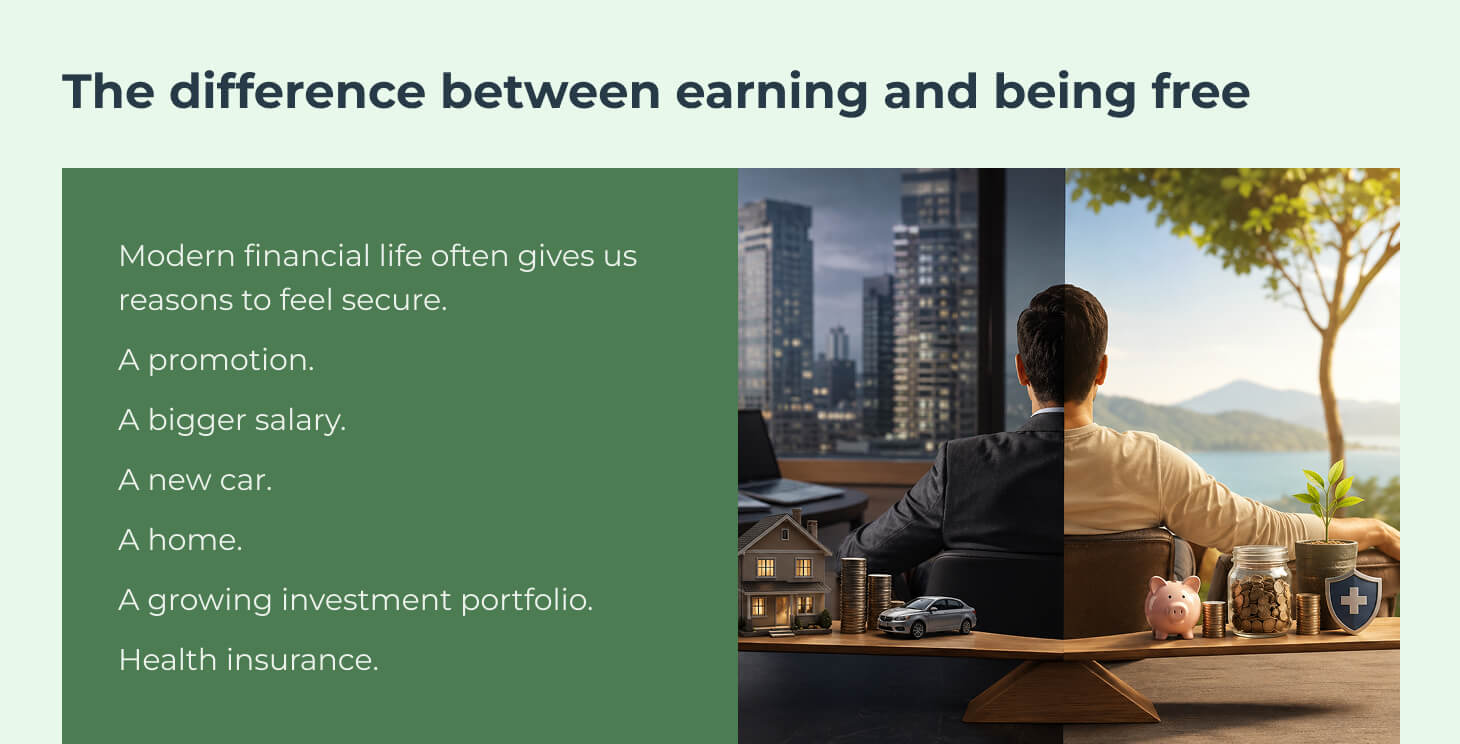 The difference between earning and being free

Modern financial life often gives us reasons to feel secure.

A promotion.

A bigger salary.

A new car.

A home.

A growing investment portfolio.

Health insurance.